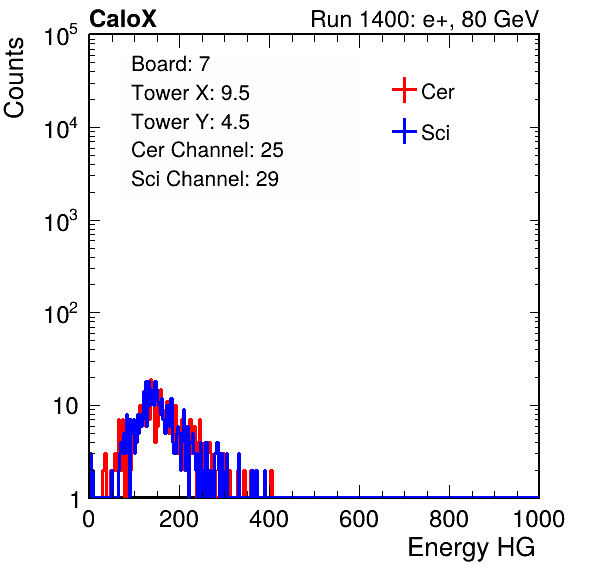 CaloX

Run 1400: e+, 80 GeV

Counts

$10^5$

$10^4$

$10^3$

$10^2$

10

1

Board: 7
Tower X: 9.5
Tower Y: 4.5
Cer Channel: 25
Sci Channel: 29

Cer

Sci

0

200

400

600

800

1000

Energy HG